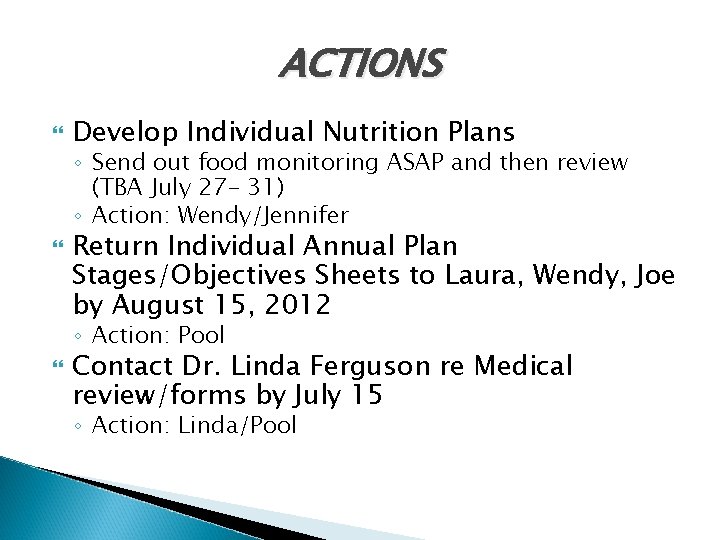 ACTIONS

Develop Individual Nutrition Plans
◦ Send out food monitoring ASAP and then review (TBA July 27- 31)
◦ Action: Wendy/Jennifer

Return Individual Annual Plan Stages/Objectives Sheets to Laura, Wendy, Joe by August 15, 2012
◦ Action: Pool

Contact Dr. Linda Ferguson re Medical review/forms by July 15
◦ Action: Linda/Pool